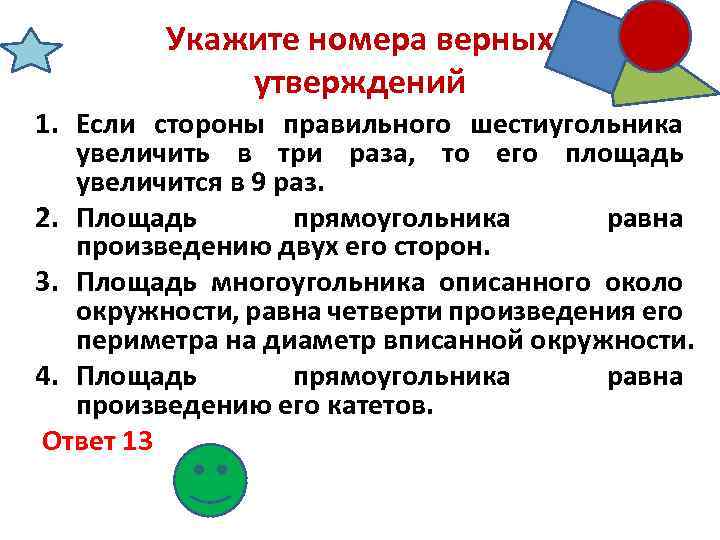 Укажите номера верных утверждений

1. Если стороны правильного шестиугольника увеличить в три раза, то его площадь увеличится в 9 раз.
2. Площадь прямоугольника равна произведению двух его сторон.
3. Площадь многоугольника описанного около окружности, равна четверти произведения его периметра на диаметр вписанной окружности.
4. Площадь прямоугольника равна произведению его катетов.

Ответ 13